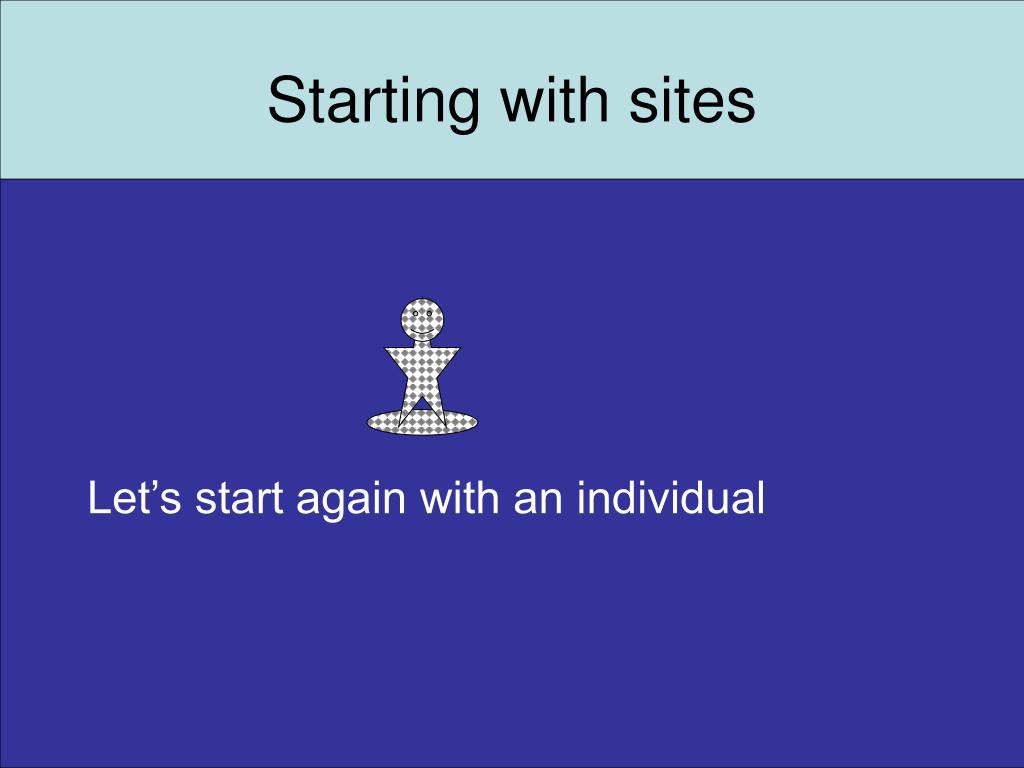 Starting with sites

Let’s start again with an individual